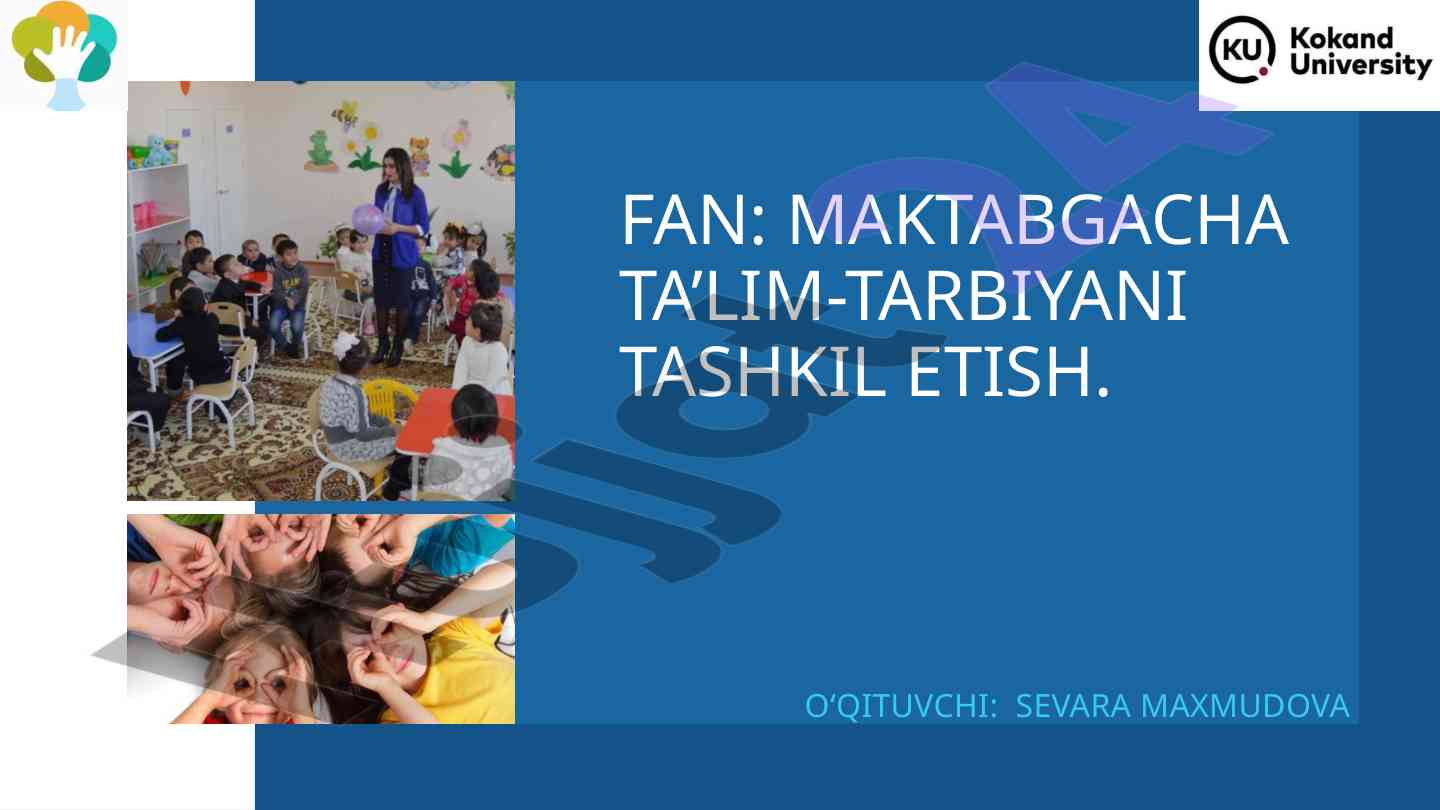 KU Kokand University

FAN: MAKTABGACHA TA’LIM-TARBIYANI TASHKIL ETISH.

O‘QITUVCHI: SEVARA MAXMUDOVA